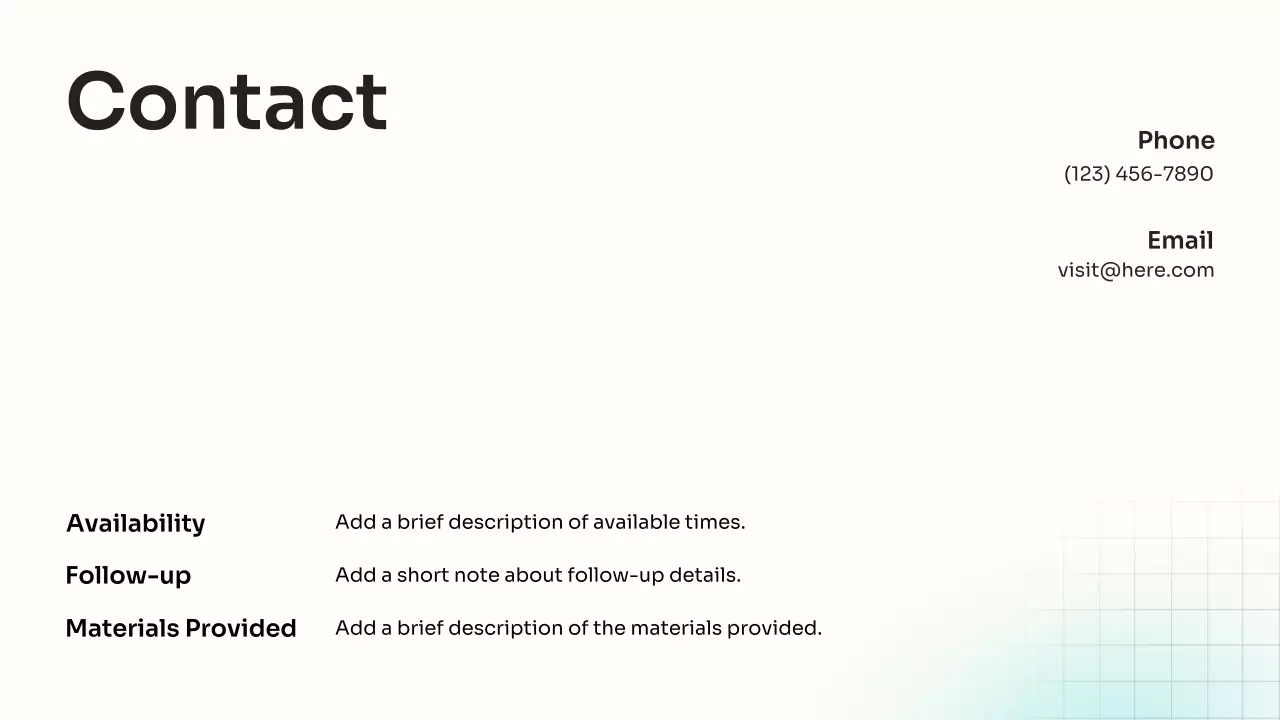 Contact

Phone
(123) 456-7890

Email
visit@here.com

Availability Add a brief description of available times.

Follow-up Add a short note about follow-up details.

Materials Provided Add a brief description of the materials provided.